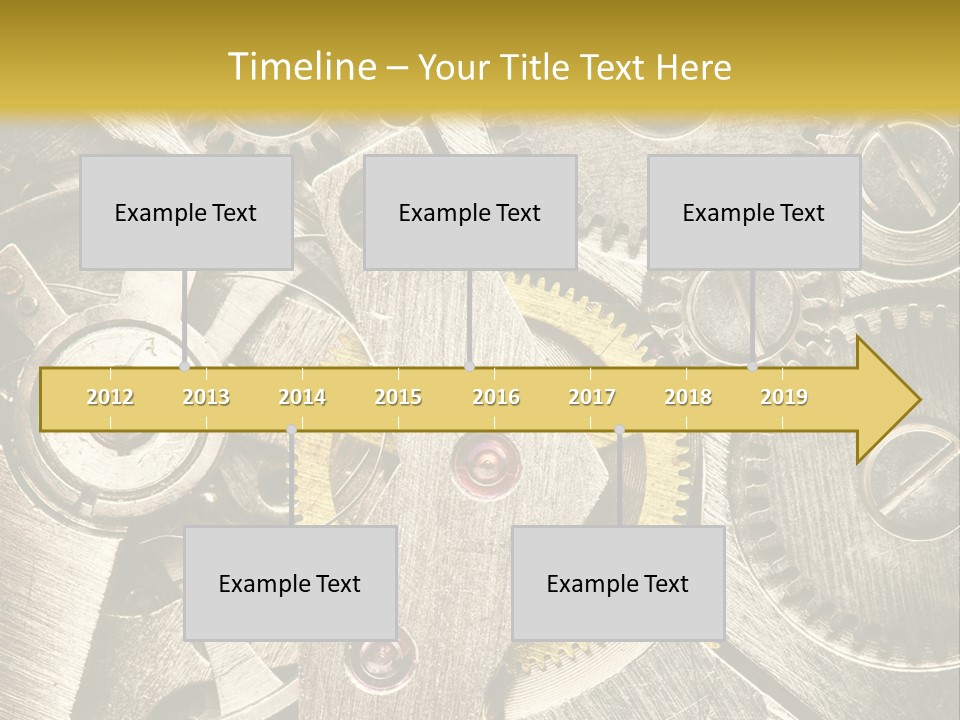 Timeline – Your Title Text Here

Example Text

Example Text

Example Text

2012 2013 2014 2015 2016 2017 2018 2019

Example Text

Example Text